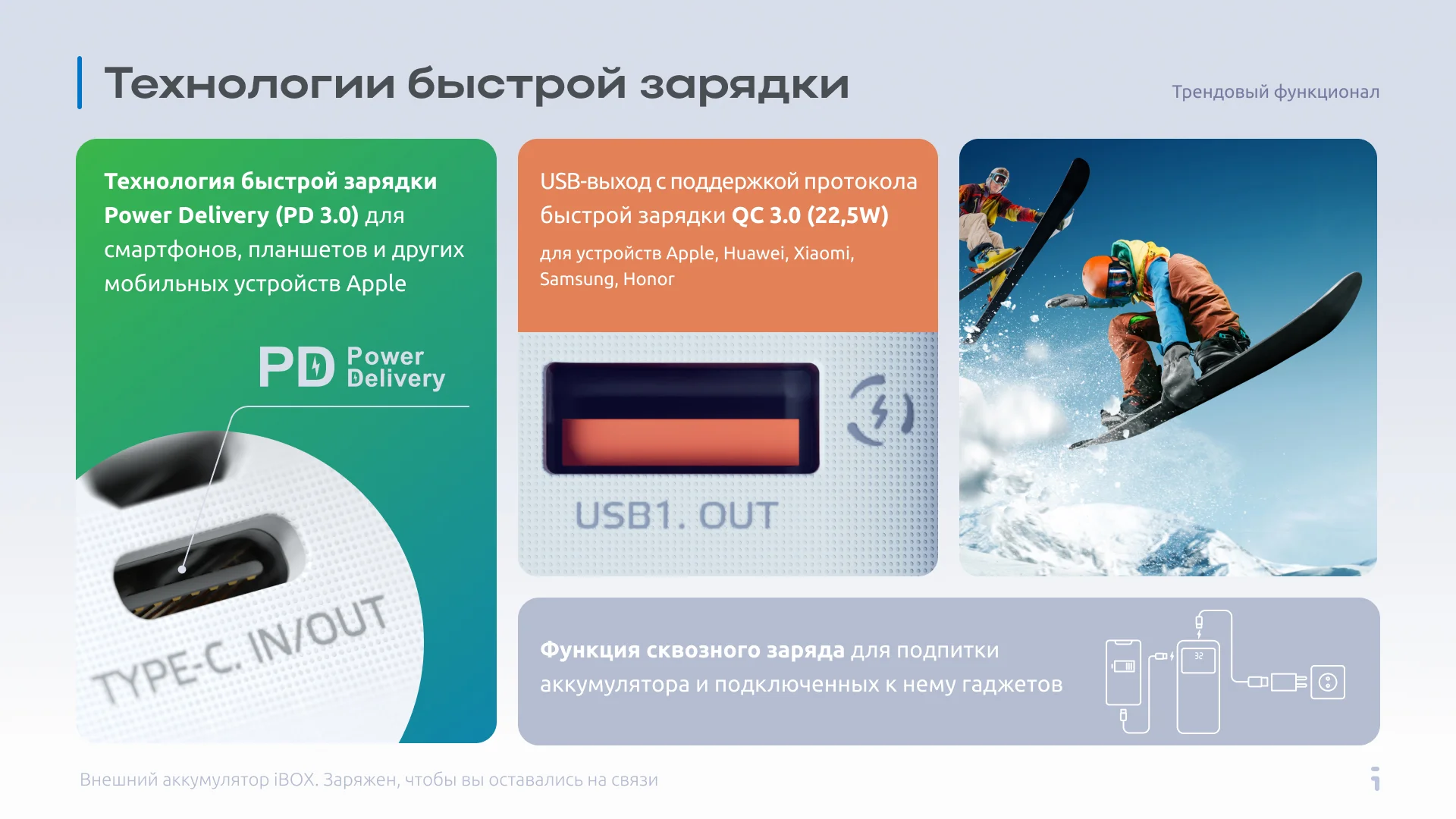 Технологии быстрой зарядки

Трендовый функционал

Технология быстрой зарядки Power Delivery (PD 3.0) для смартфонов, планшетов и других мобильных устройств Apple

PD Power Delivery

TYPE-C. IN/OUT

USB-выход с поддержкой протокола быстрой зарядки QC 3.0 (22,5W)

для устройств Apple, Huawei, Xiaomi, Samsung, Honor

USB1. OUT

Функция сквозного заряда для подпитки аккумулятора и подключенных к нему гаджетов

32

Внешний аккумулятор iBOX. Заряжен, чтобы вы оставались на связи